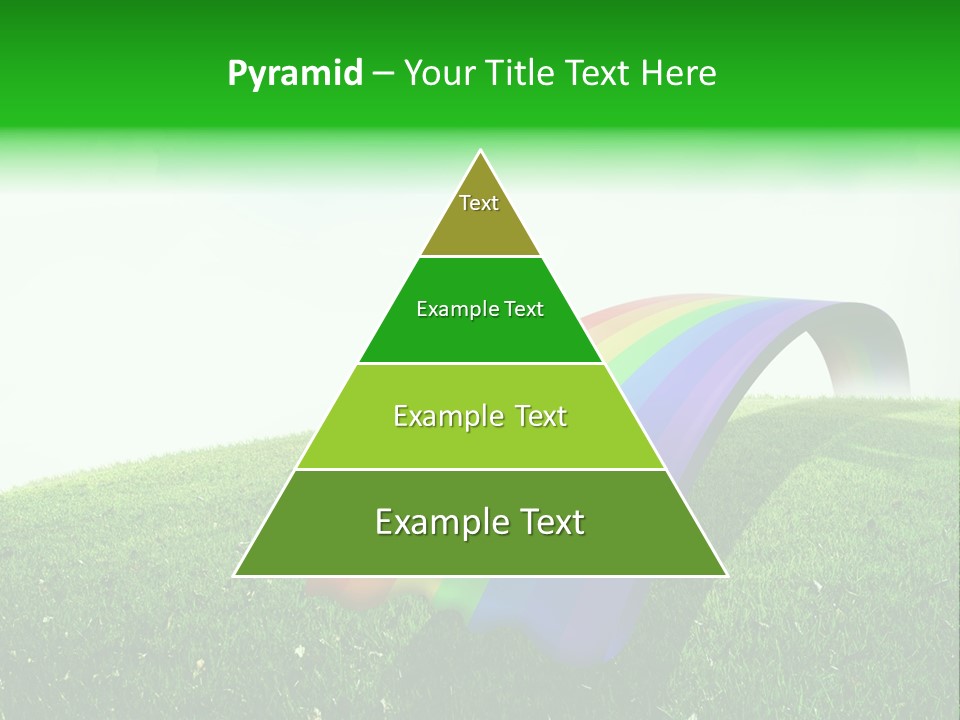 Pyramid – Your Title Text Here

Text

Example Text

Example Text

Example Text